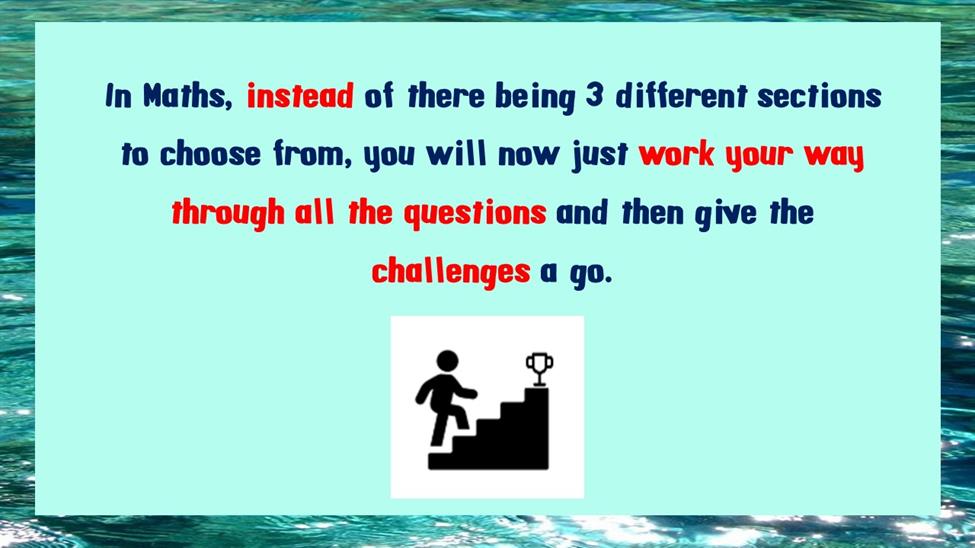 In Maths, instead of there being 3 different sections to choose from, you will now just work your way through all the questions and then give the challenges a go.